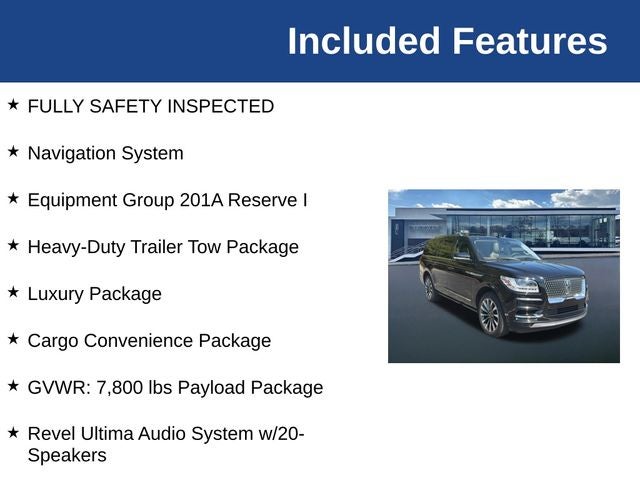 Included Features

★ FULLY SAFETY INSPECTED

★ Navigation System

★ Equipment Group 201A Reserve I

★ Heavy-Duty Trailer Tow Package

★ Luxury Package

★ Cargo Convenience Package

★ GVWR: 7,800 lbs Payload Package

★ Revel Ultima Audio System w/20-Speakers